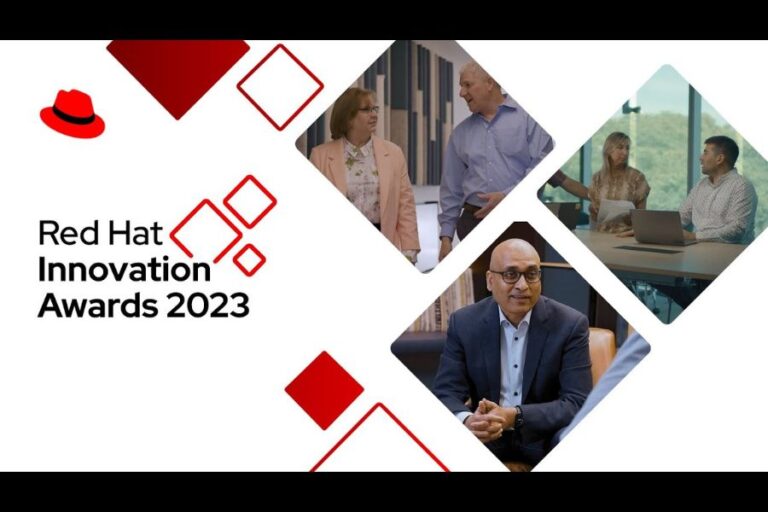 Red Hat
Innovation
Awards 2023